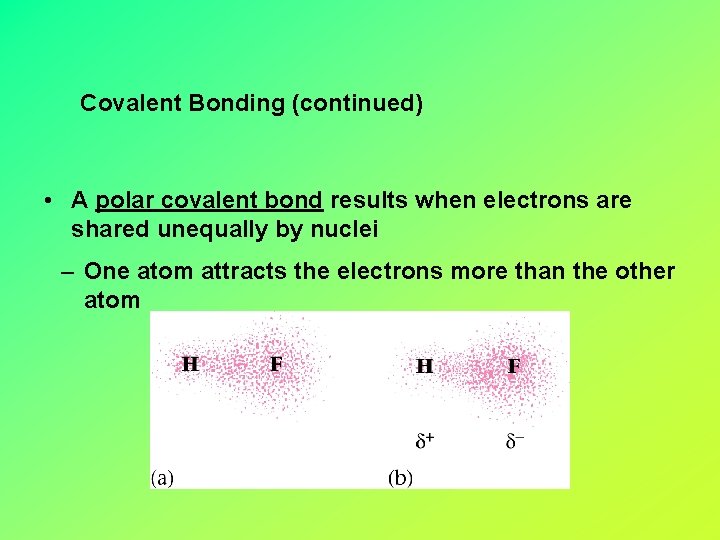 Covalent Bonding (continued)

• A polar covalent bond results when electrons are shared unequally by nuclei

– One atom attracts the electrons more than the other atom

H F

(a)

H F

$\delta^+$ $\delta^-$

(b)